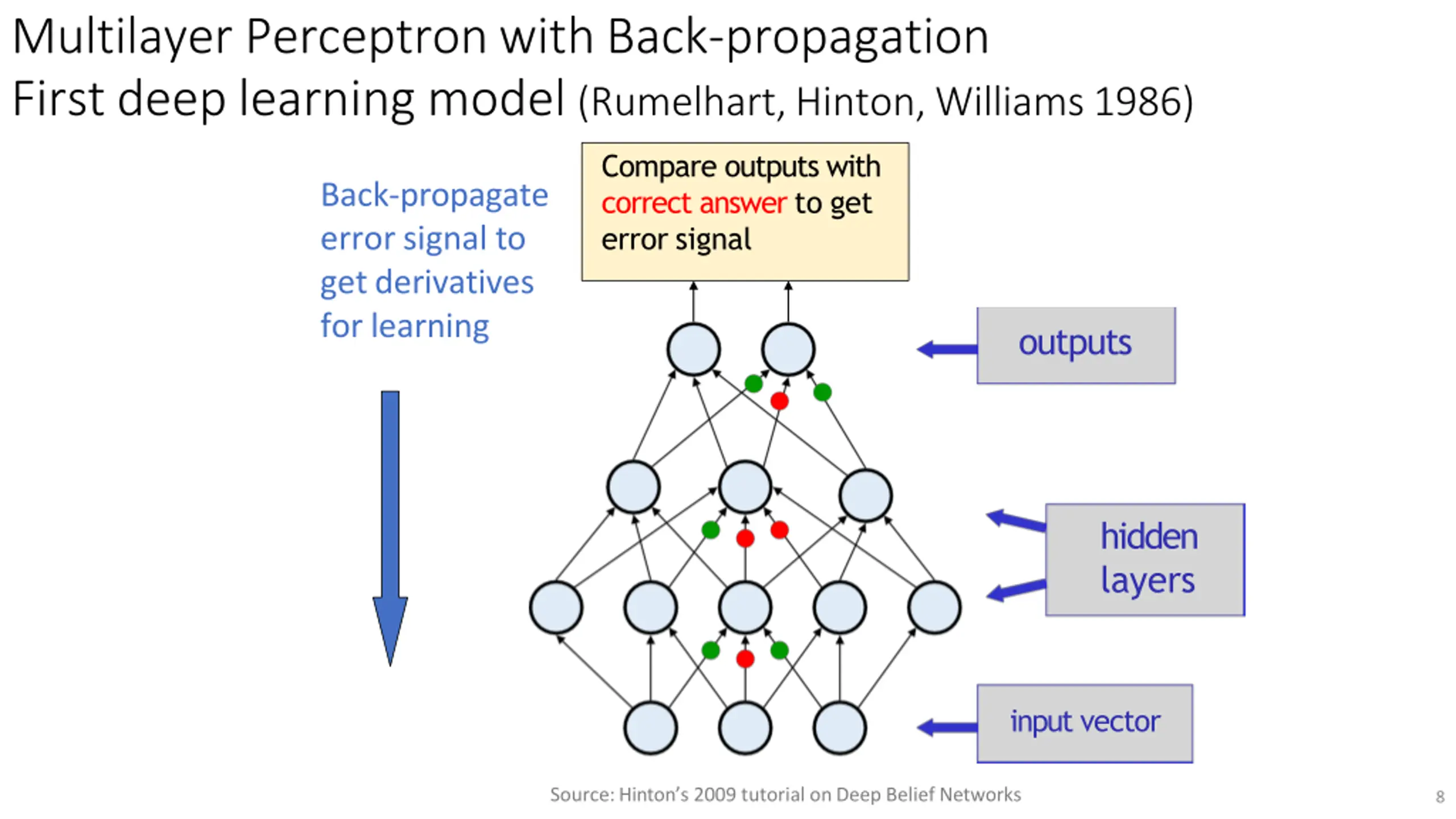 Multilayer Perceptron with Back-propagation
First deep learning model (Rumelhart, Hinton, Williams 1986)

Back-propagate error signal to get derivatives for learning

Compare outputs with correct answer to get error signal

outputs

hidden layers

input vector

Source: Hinton's 2009 tutorial on Deep Belief Networks

8